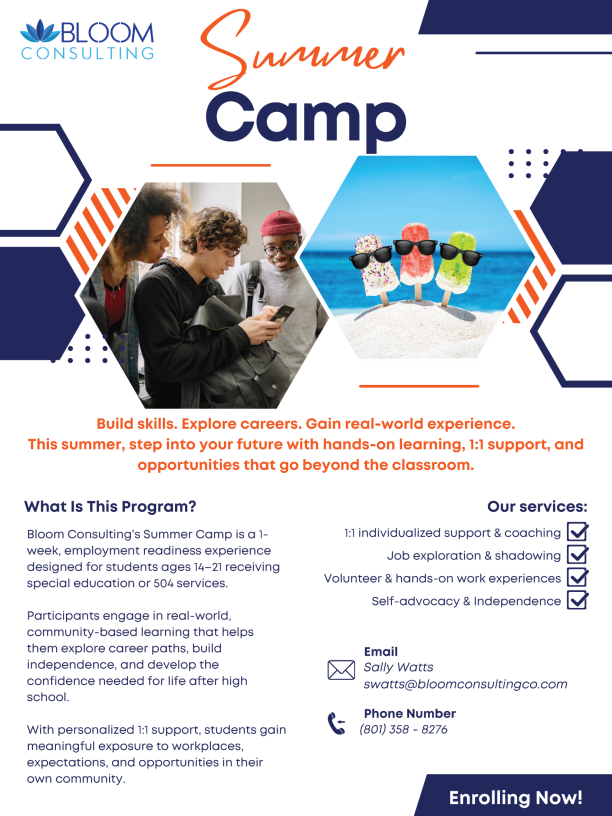 BLOOM
CONSULTING

Summer
Camp

Build skills. Explore careers. Gain real-world experience.
This summer, step into your future with hands-on learning, 1:1 support, and opportunities that go beyond the classroom.

What Is This Program?

Bloom Consulting's Summer Camp is a 1-week, employment readiness experience designed for students ages 14–21 receiving special education or 504 services.

Participants engage in real-world, community-based learning that helps them explore career paths, build independence, and develop the confidence needed for life after high school.

With personalized 1:1 support, students gain meaningful exposure to workplaces, expectations, and opportunities in their own community.

Our services:

1:1 individualized support & coaching
Job exploration & shadowing
Volunteer & hands-on work experiences
Self-advocacy & Independence

Email
Sally Watts
swatts@bloomconsultingco.com

Phone Number
(801) 358 - 8276

Enrolling Now!